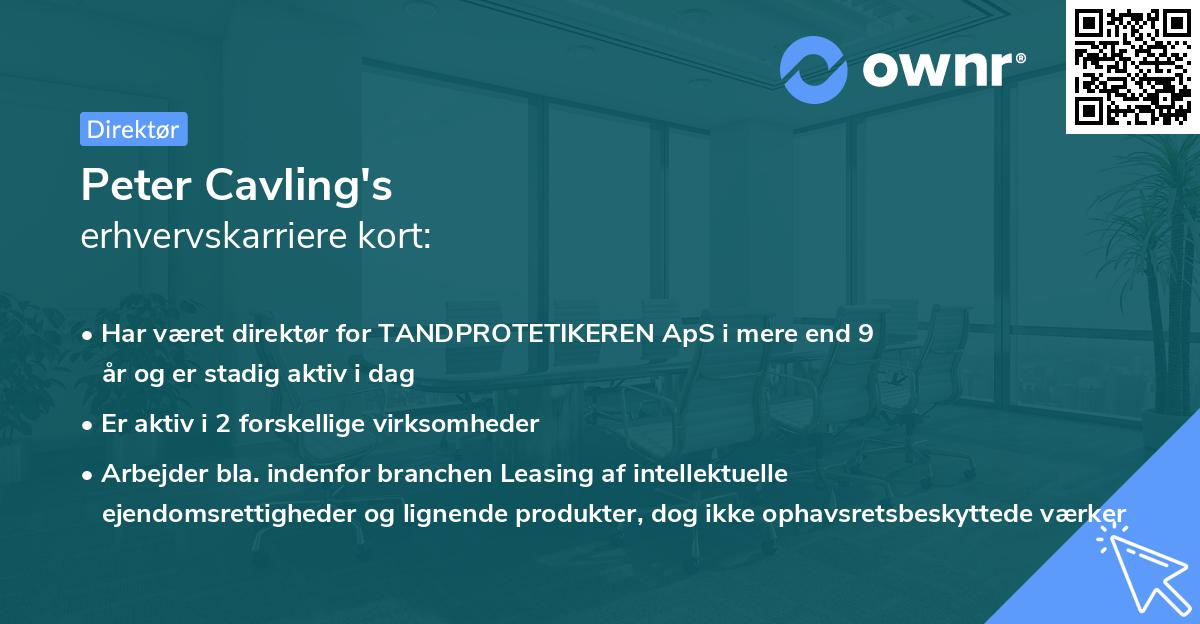 ownr®

Direktør

Peter Cavling's
erhvervskarriere kort:

• Har været direktør for TANDPROTETIKEREN ApS i mere end 9 år og er stadig aktiv i dag
• Er aktiv i 2 forskellige virksomheder
• Arbejder bla. indenfor branchen Leasing af intellektuelle ejendomsrettigheder og lignende produkter, dog ikke ophavsretsbeskyttede værker